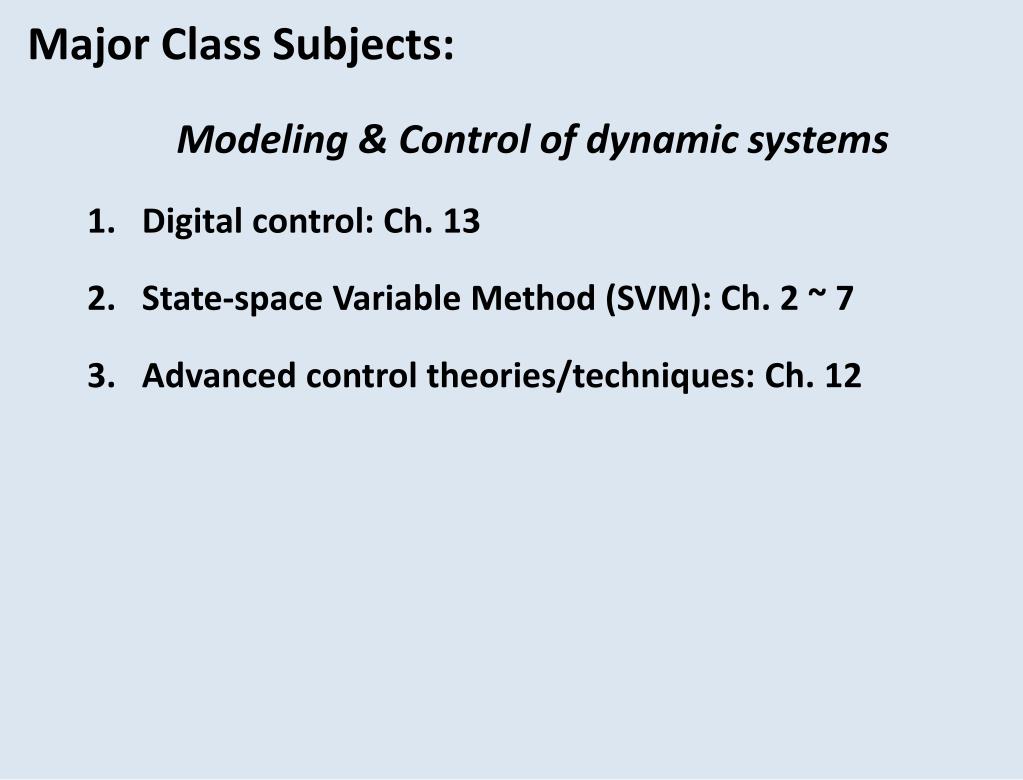 Major Class Subjects:

Modeling & Control of dynamic systems

1. Digital control: Ch. 13

2. State-space Variable Method (SVM): Ch. 2 ~ 7

3. Advanced control theories/techniques: Ch. 12